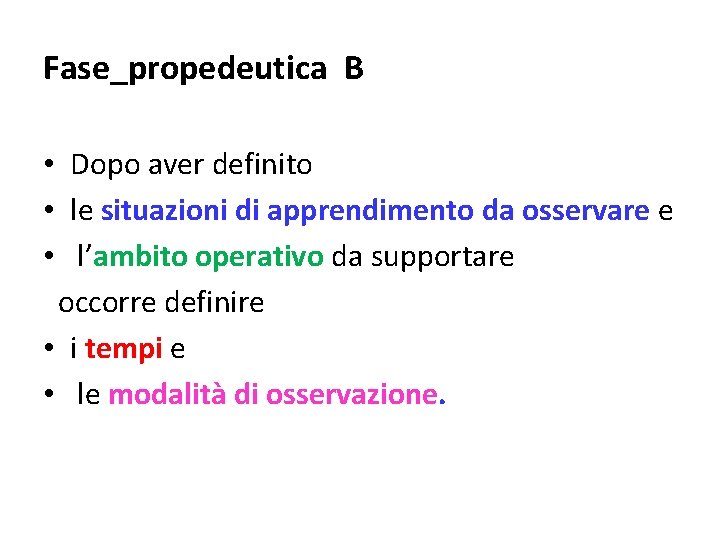 Fase_propedeutica B

• Dopo aver definito
• le situazioni di apprendimento da osservare e
• l'ambito operativo da supportare
occorre definire
• i tempi e
• le modalità di osservazione.